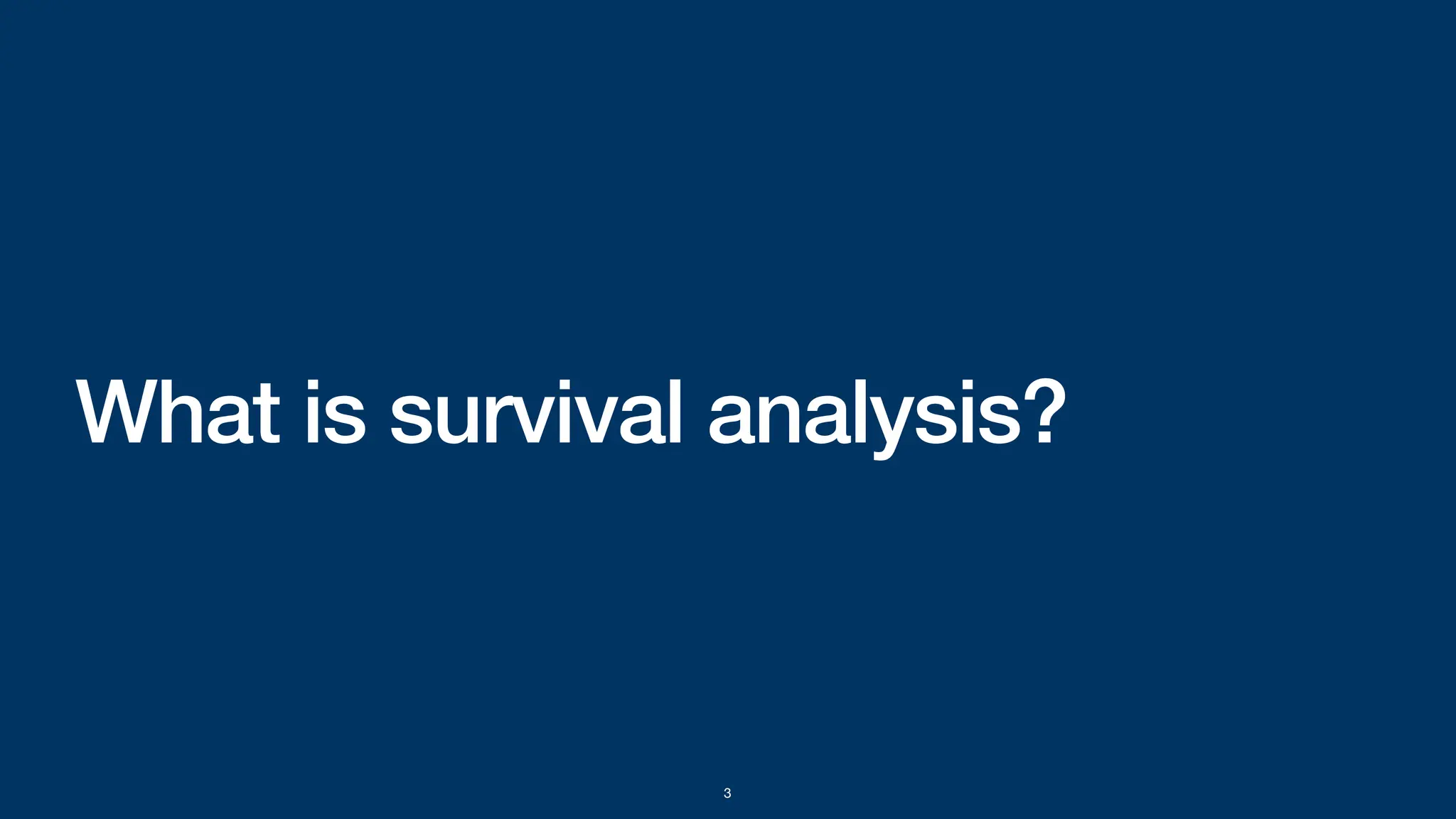 What is survival analysis?

3